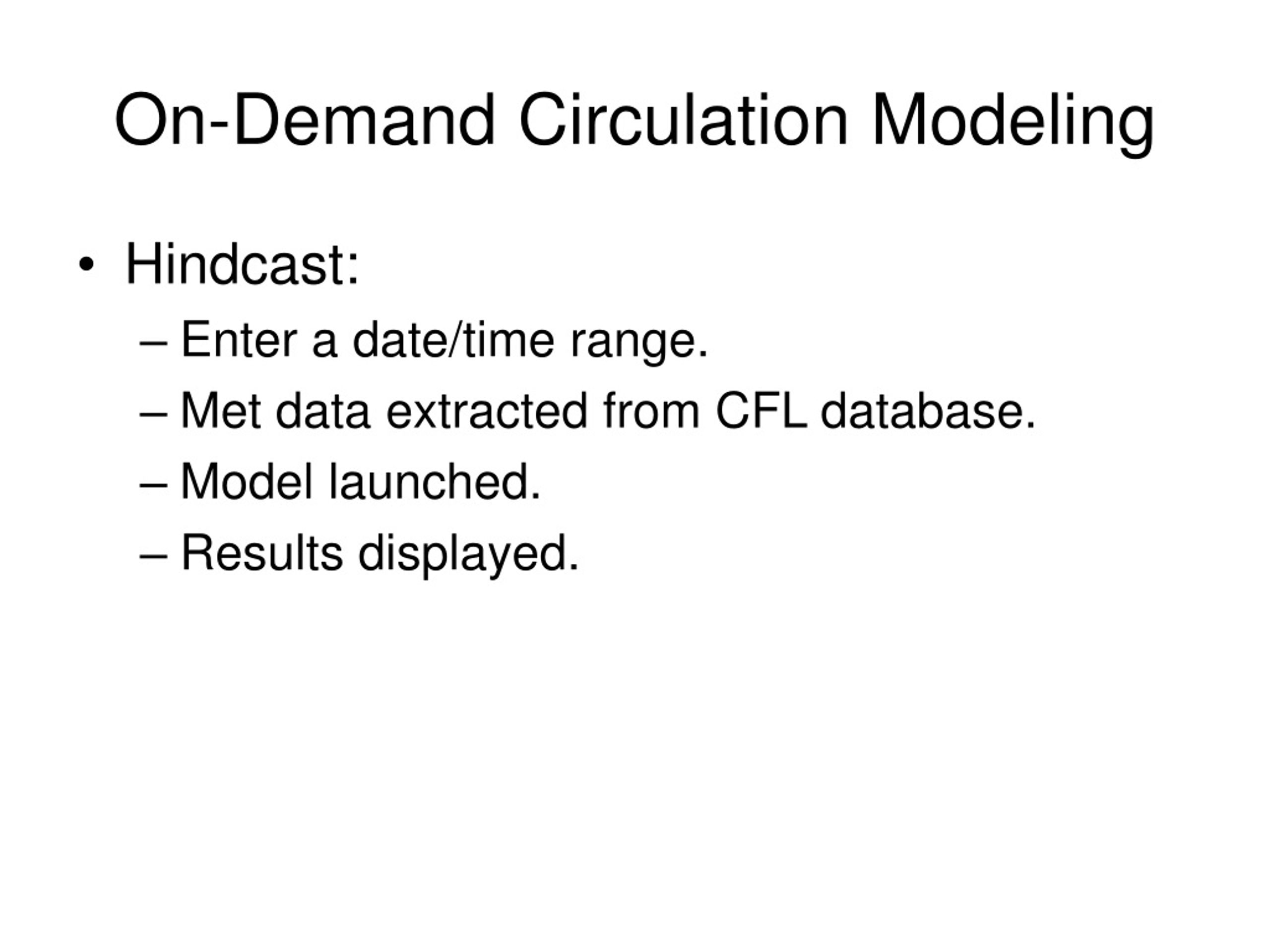 On-Demand Circulation Modeling

• Hindcast:
– Enter a date/time range.
– Met data extracted from CFL database.
– Model launched.
– Results displayed.